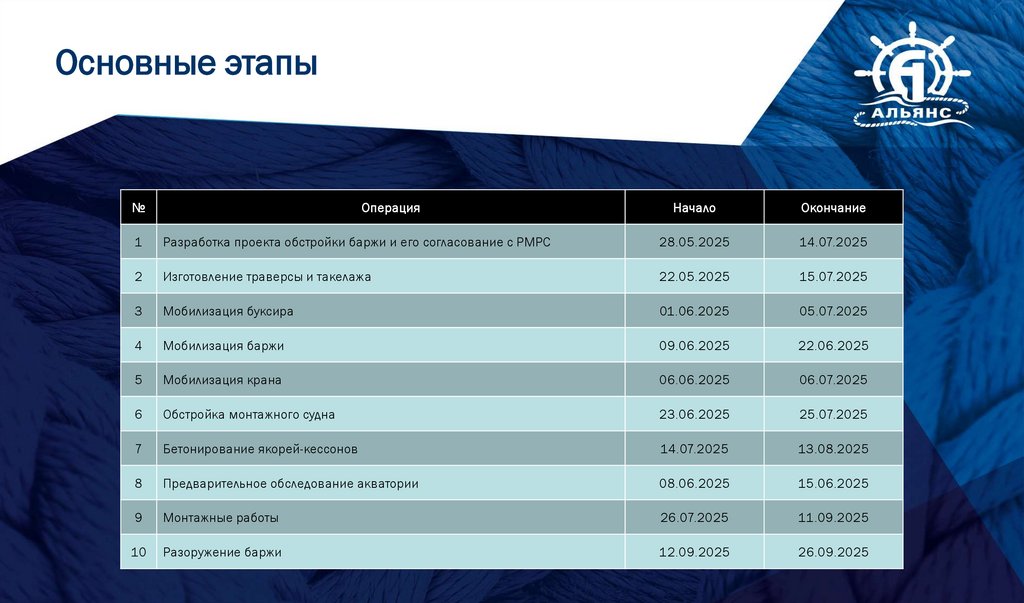 Основные этапы

АЛЬЯНС

| № | Операция | Начало | Окончание |
|---|---|---|---|
| 1 | Разработка проекта обстройки баржи и его согласование с РМРС | 28.05.2025 | 14.07.2025 |
| 2 | Изготовление траверсы и такелажа | 22.05.2025 | 15.07.2025 |
| 3 | Мобилизация буксира | 01.06.2025 | 05.07.2025 |
| 4 | Мобилизация баржи | 09.06.2025 | 22.06.2025 |
| 5 | Мобилизация крана | 06.06.2025 | 06.07.2025 |
| 6 | Обстройка монтажного судна | 23.06.2025 | 25.07.2025 |
| 7 | Бетонирование якорей-кессонов | 14.07.2025 | 13.08.2025 |
| 8 | Предварительное обследование акватории | 08.06.2025 | 15.06.2025 |
| 9 | Монтажные работы | 26.07.2025 | 11.09.2025 |
| 10 | Разоружение баржи | 12.09.2025 | 26.09.2025 |